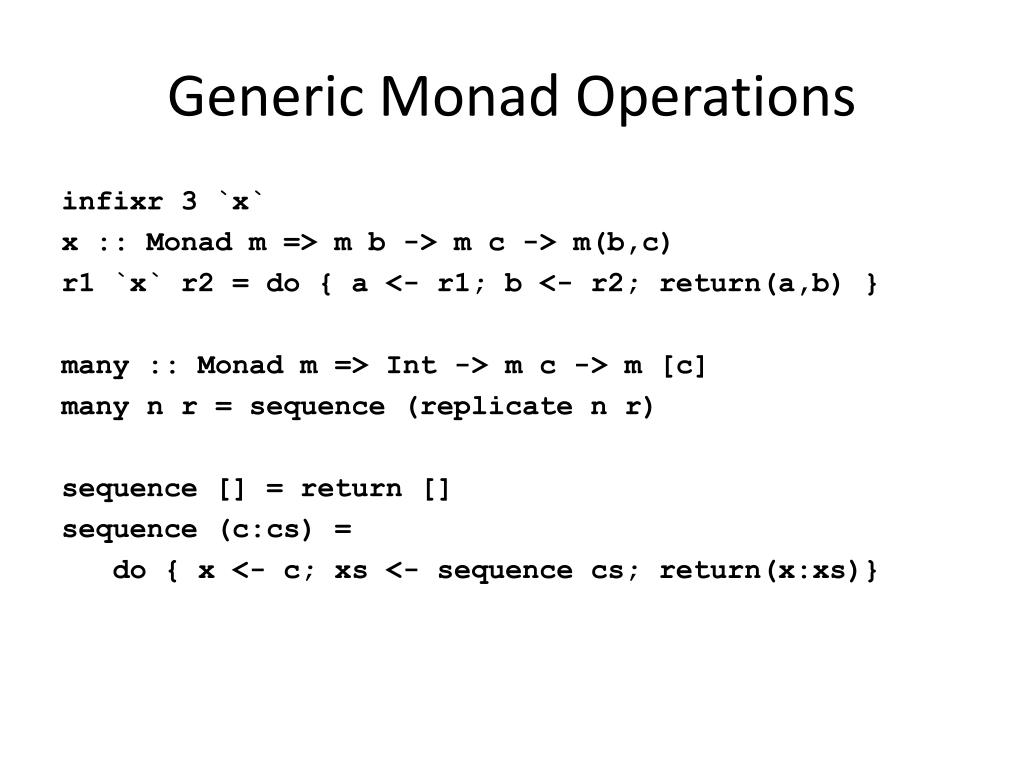 Generic Monad Operations

infixr 3 `x`
x :: Monad m => m b -> m c -> m(b,c)
r1 `x` r2 = do { a <- r1; b <- r2; return(a,b) }

many :: Monad m => Int -> m c -> m [c]
many n r = sequence (replicate n r)

sequence [] = return []
sequence (c:cs) =
   do { x <- c; xs <- sequence cs; return(x:xs)}